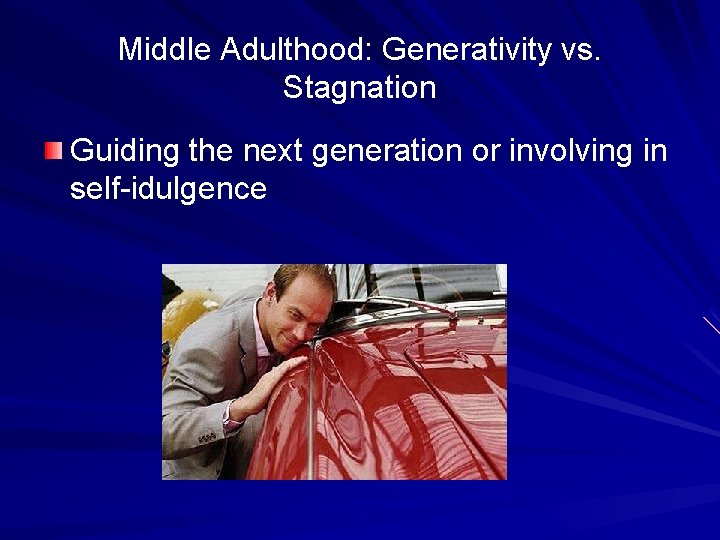 Middle Adulthood: Generativity vs. Stagnation

Guiding the next generation or involving in self-idulgence